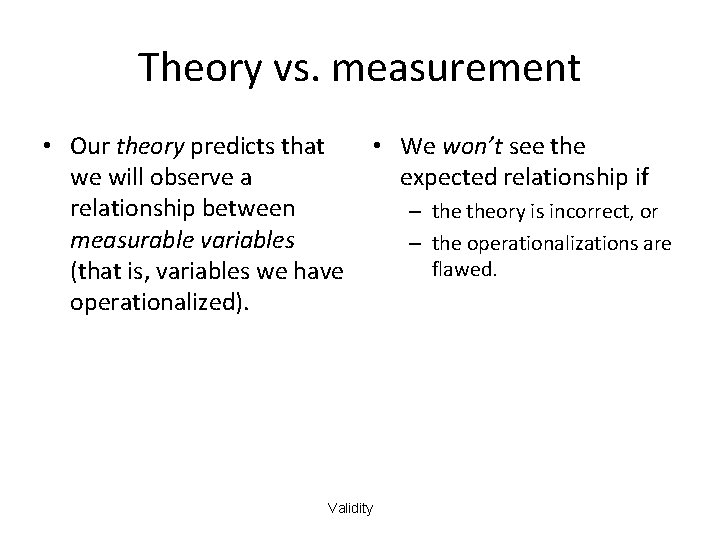 Theory vs. measurement

• Our theory predicts that we will observe a relationship between measurable variables (that is, variables we have operationalized).

• We won't see the expected relationship if
– the theory is incorrect, or
– the operationalizations are flawed.

Validity